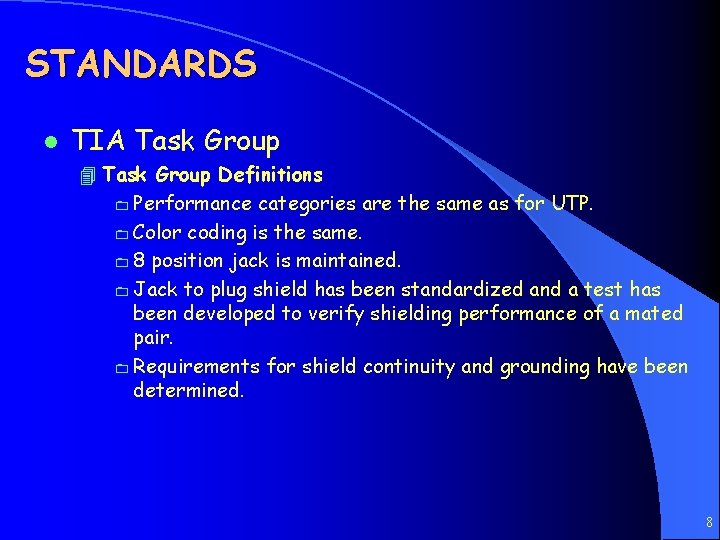 STANDARDS

- TIA Task Group
  - Task Group Definitions
    - Performance categories are the same as for UTP.
    - Color coding is the same.
    - 8 position jack is maintained.
    - Jack to plug shield has been standardized and a test has been developed to verify shielding performance of a mated pair.
    - Requirements for shield continuity and grounding have been determined.

8